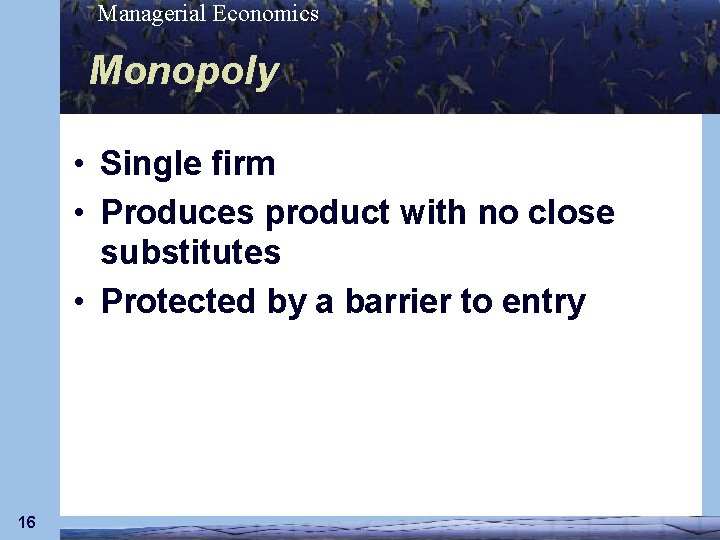 Managerial Economics

Monopoly

• Single firm
• Produces product with no close substitutes
• Protected by a barrier to entry

16